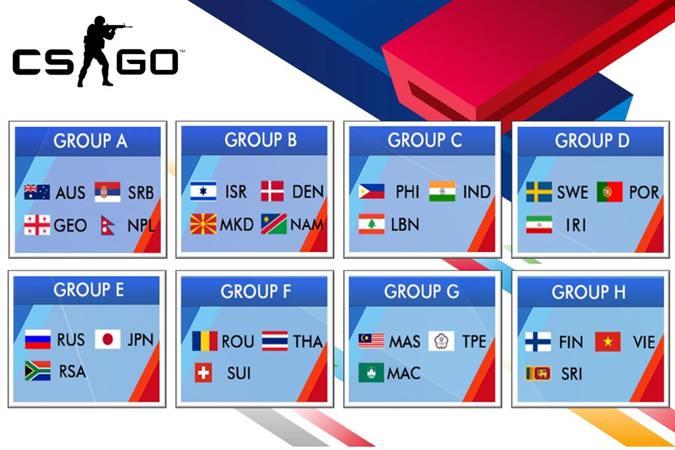 CS GO

GROUP A
AUS SRB
GEO NPL

GROUP B
ISR DEN
MKD NAM

GROUP C
PHI IND
LBN

GROUP D
SWE POR
IRI

GROUP E
RUS JPN
RSA

GROUP F
ROU THA
SUI

GROUP G
MAS TPE
MAC

GROUP H
FIN VIE
SRI